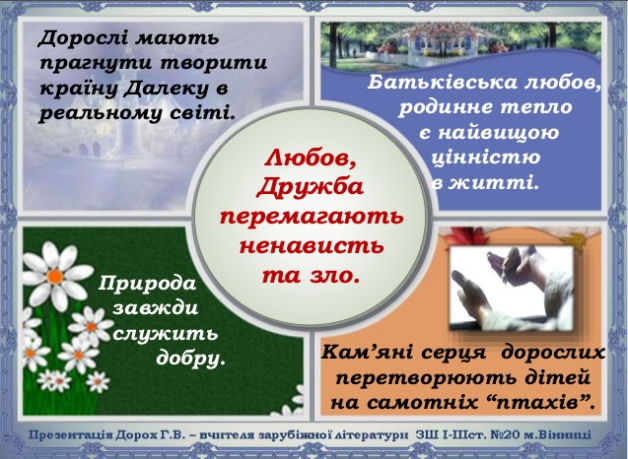 Дорослі мають прагнути творити країну Далеку в реальному світі.

Батьківська любов, родинне тепло є найвищою цінністю в житті.

Любов, Дружба перемагають ненависть та зло.

Природа завжди служить добру.

Кам'яні серця дорослих перетворюють дітей на самотніх "птахів".

Презентація Дорох Г.В. – вчителя зарубіжної літератури ЗШ І-ІІІст. №20 м.Вінниці